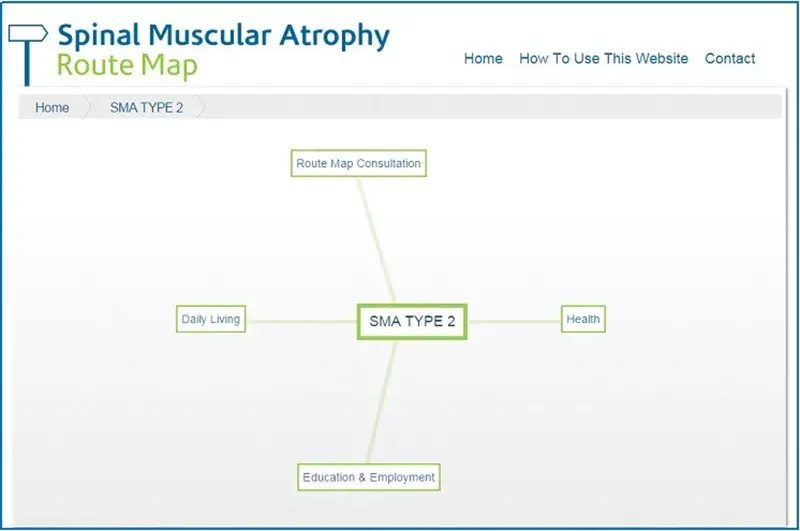 Spinal Muscular Atrophy
Route Map

Home How To Use This Website Contact

Home SMA TYPE 2

Route Map Consultation

Daily Living

SMA TYPE 2

Health

Education & Employment